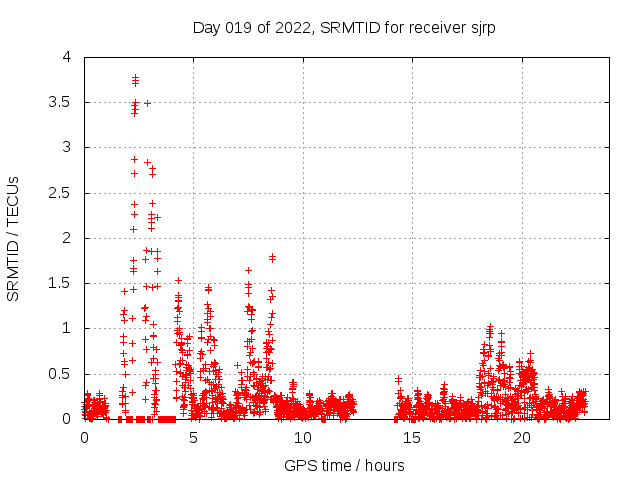 Day 019 of 2022, SRMTID for receiver sjrp

SRMTID / TECUs

4
3.5
3
2.5
2
1.5
1
0.5
0

0
5
10
15
20

GPS time / hours